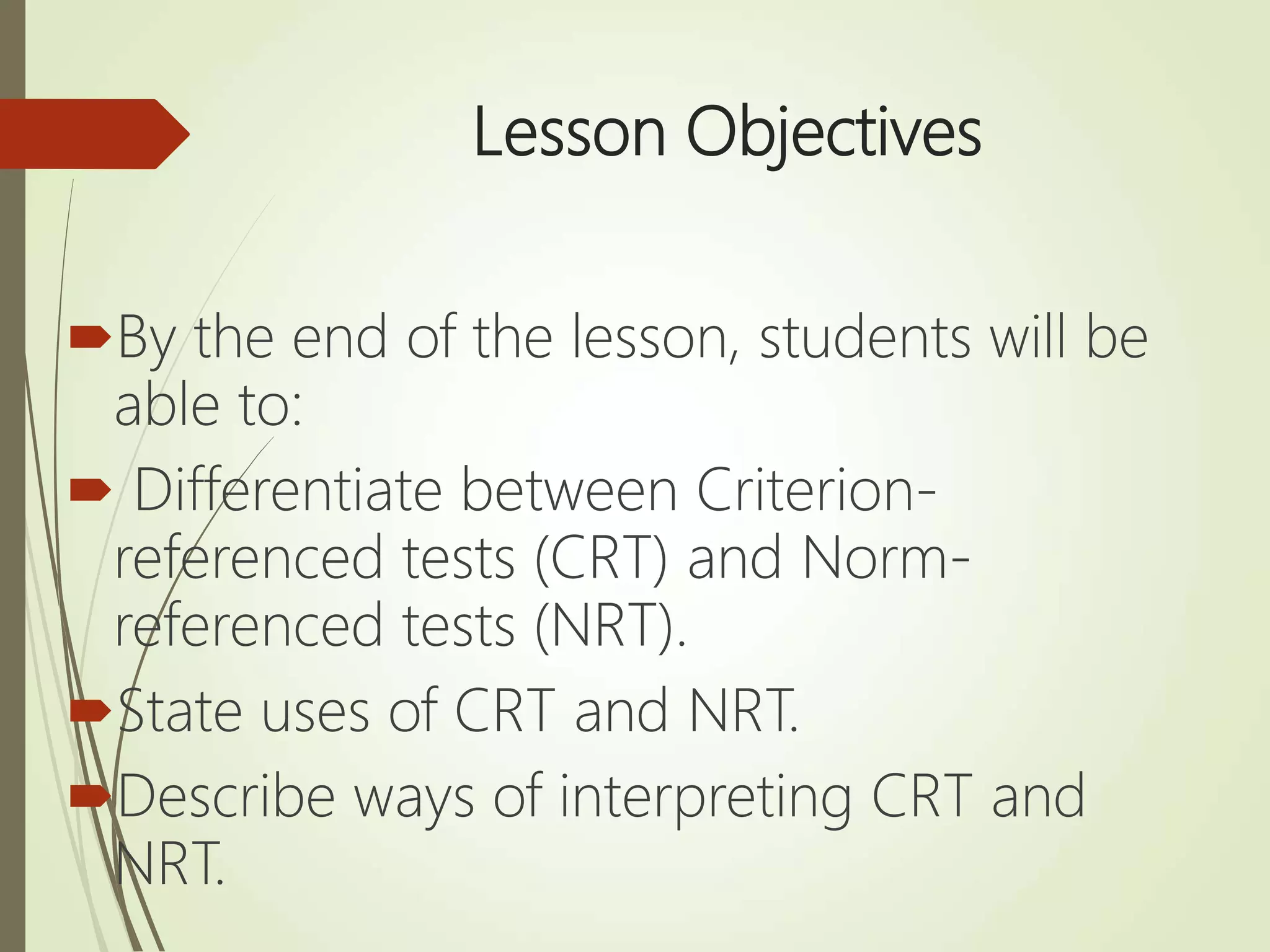 Lesson Objectives

By the end of the lesson, students will be able to:

Differentiate between Criterion-referenced tests (CRT) and Norm-referenced tests (NRT).

State uses of CRT and NRT.

Describe ways of interpreting CRT and NRT.